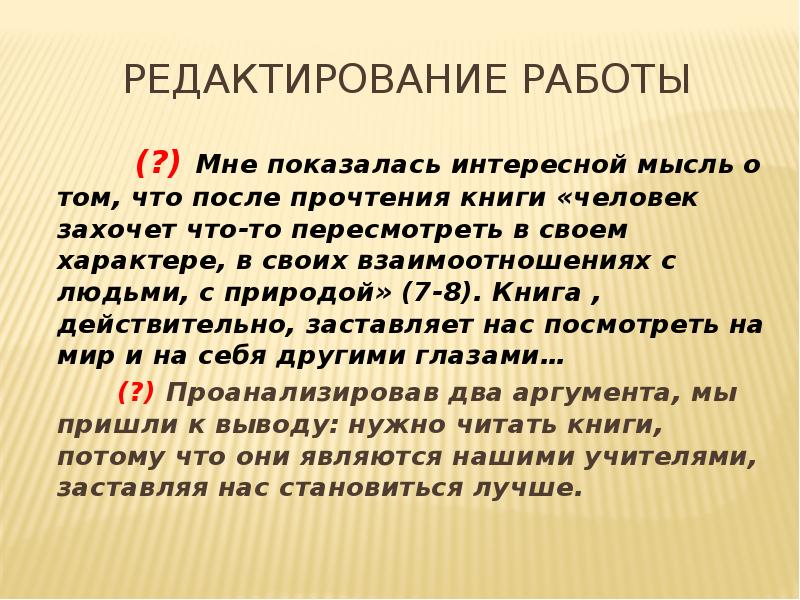 РЕДАКТИРОВАНИЕ РАБОТЫ

(?) Мне показалась интересной мысль о том, что после прочтения книги «человек захочет что-то пересмотреть в своем характере, в своих взаимоотношениях с людьми, с природой» (7-8). Книга , действительно, заставляет нас посмотреть на мир и на себя другими глазами…

(?) Проанализировав два аргумента, мы пришли к выводу: нужно читать книги, потому что они являются нашими учителями, заставляя нас становиться лучше.